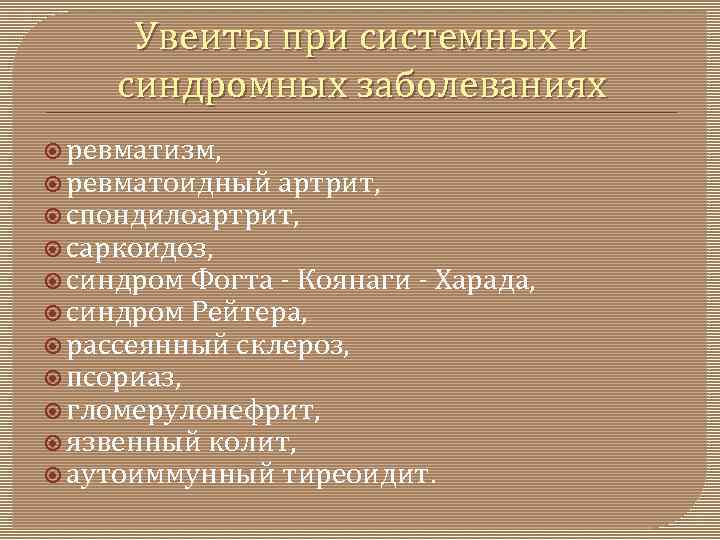 Увеиты при системных и синдромных заболеваниях

ревматизм,
ревматоидный артрит,
спондилоартрит,
саркоидоз,
синдром Фогта - Коянаги - Харада,
синдром Рейтера,
рассеянный склероз,
псориаз,
гломерулонефрит,
язвенный колит,
аутоиммунный тиреоидит.